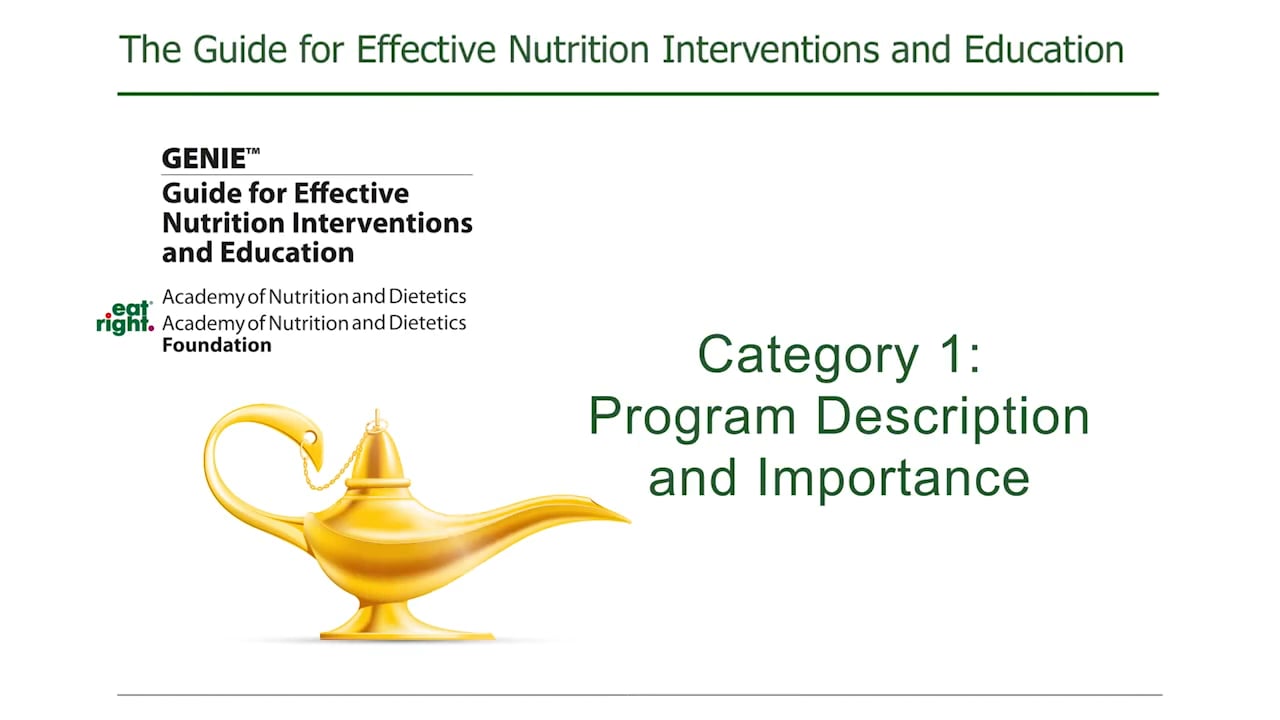 The Guide for Effective Nutrition Interventions and Education

GENIE™
Guide for Effective Nutrition Interventions and Education

eat right. Academy of Nutrition and Dietetics
Academy of Nutrition and Dietetics Foundation

Category 1: Program Description and Importance